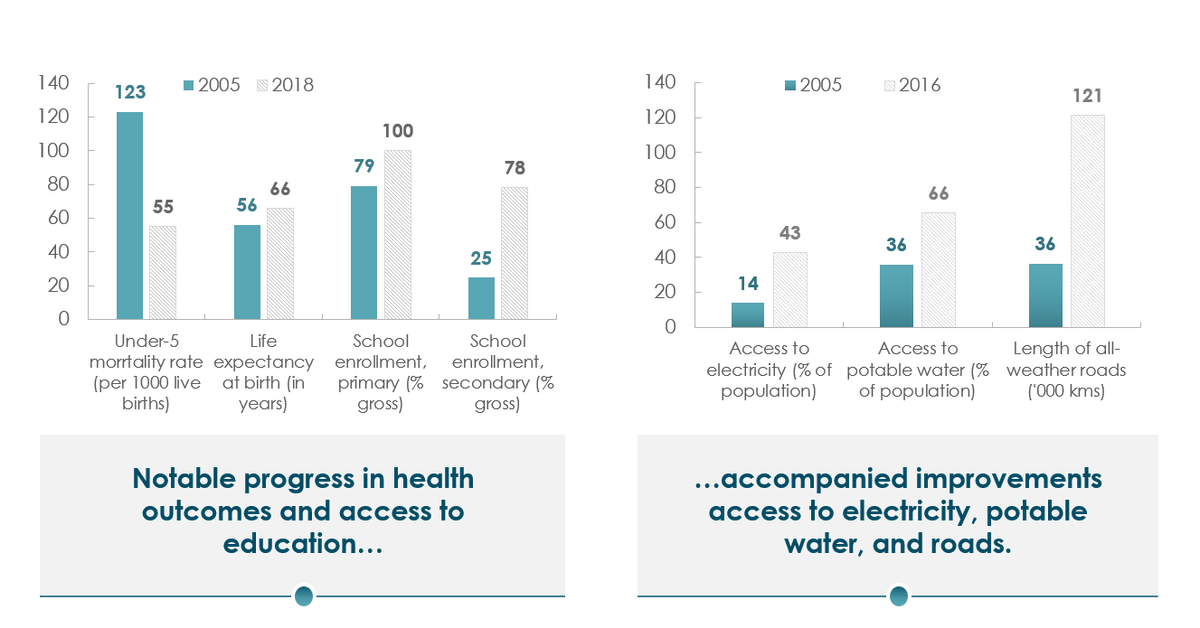 140
120
100
80
60
40
20
0

2005 2018

123
55
56
66
79
100
25
78

Under-5 morrtality rate (per 1000 live births)
Life expectancy at birth (in years)
School enrollment, primary (% gross)
School enrollment, secondary (% gross)

Notable progress in health outcomes and access to education…

140
120
100
80
60
40
20
0

2005 2016

14
43
36
66
36
121

Access to electricity (% of population)
Access to potable water (% of population)
Length of all-weather roads ('000 kms)

…accompanied improvements access to electricity, potable water, and roads.